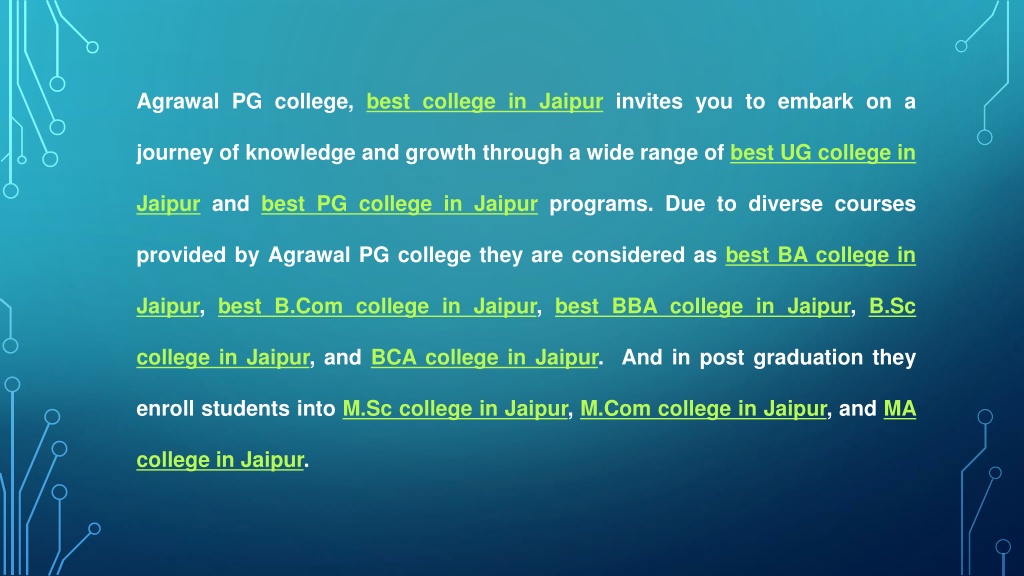 Agrawal PG college, best college in Jaipur invites you to embark on a journey of knowledge and growth through a wide range of best UG college in Jaipur and best PG college in Jaipur programs. Due to diverse courses provided by Agrawal PG college they are considered as best BA college in Jaipur, best B.Com college in Jaipur, best BBA college in Jaipur, B.Sc college in Jaipur, and BCA college in Jaipur. And in post graduation they enroll students into M.Sc college in Jaipur, M.Com college in Jaipur, and MA college in Jaipur.